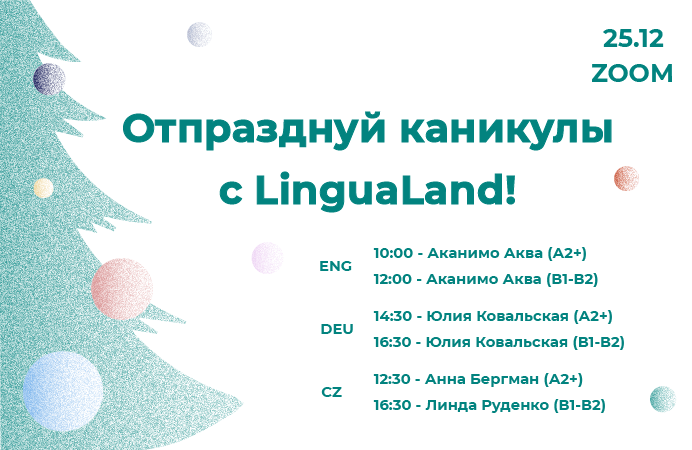 25.12
ZOOM

Отпразднуй каникулы с LinguaLand!

ENG
10:00 - Аканимо Аква (A2+)
12:00 - Аканимо Аква (B1-B2)

DEU
14:30 - Юлия Ковальская (A2+)
16:30 - Юлия Ковальская (B1-B2)

CZ
12:30 - Анна Бергман (A2+)
16:30 - Линда Руденко (B1-B2)